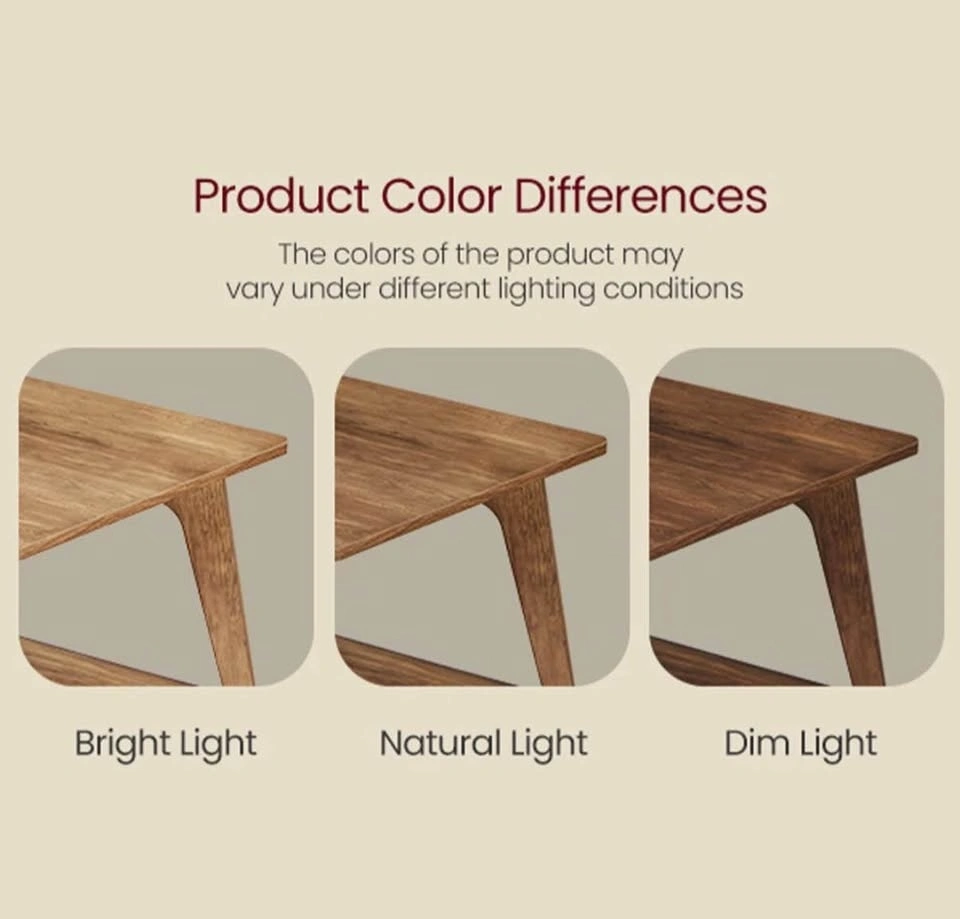 Product Color Differences

The colors of the product may vary under different lighting conditions

Bright Light

Natural Light

Dim Light